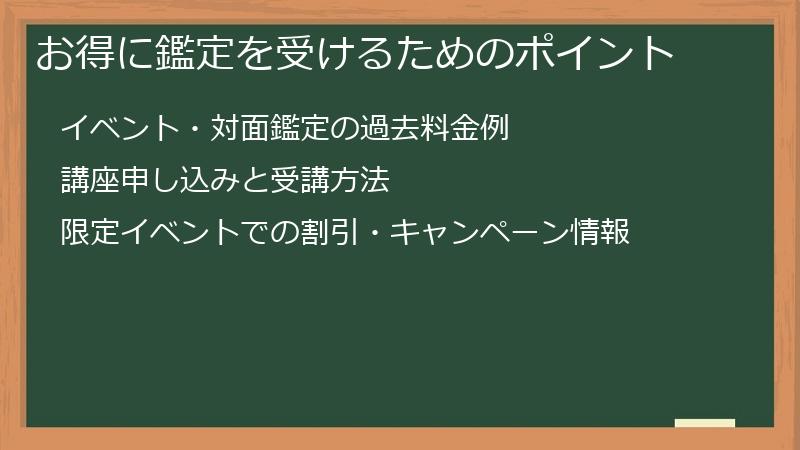 お得に鑑定を受けるためのポイント

イベント・対面鑑定の過去料金例

講座申し込みと受講方法

限定イベントでの割引・キャンペーン情報